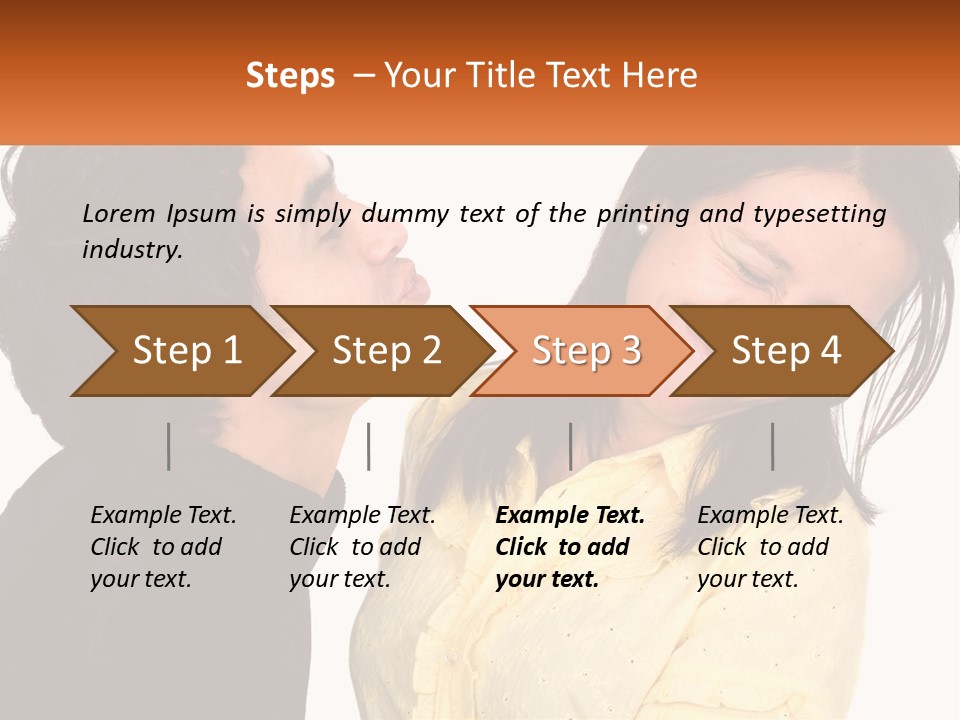 Steps – Your Title Text Here

Lorem Ipsum is simply dummy text of the printing and typesetting industry.

Step 1

Step 2

Step 3

Step 4

Example Text. Click to add your text.

Example Text. Click to add your text.

Example Text. Click to add your text.

Example Text. Click to add your text.